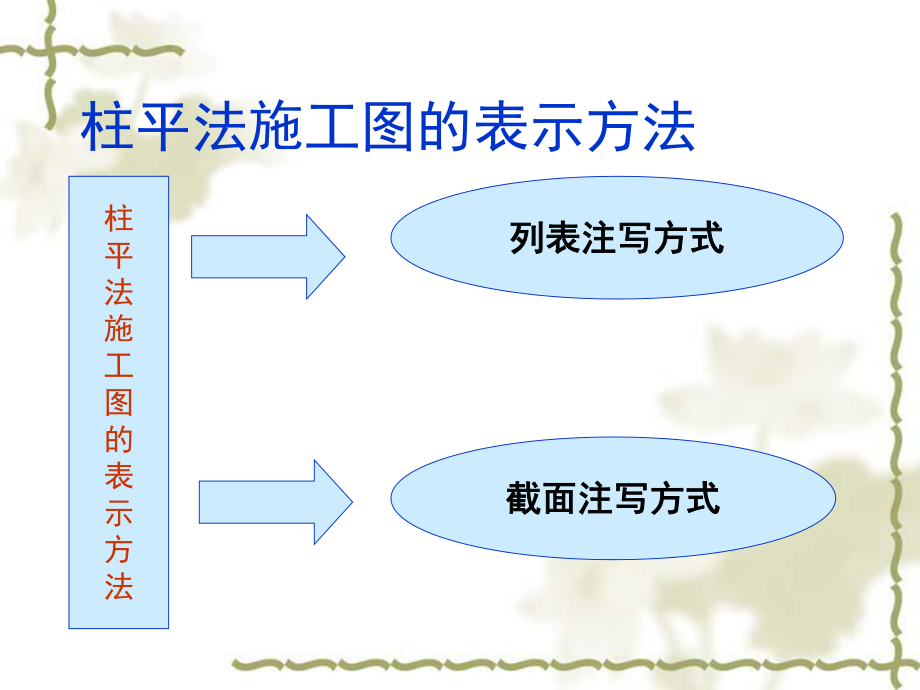 柱平法施工图的表示方法

柱平法施工图的表示方法

列表注写方式

截面注写方式